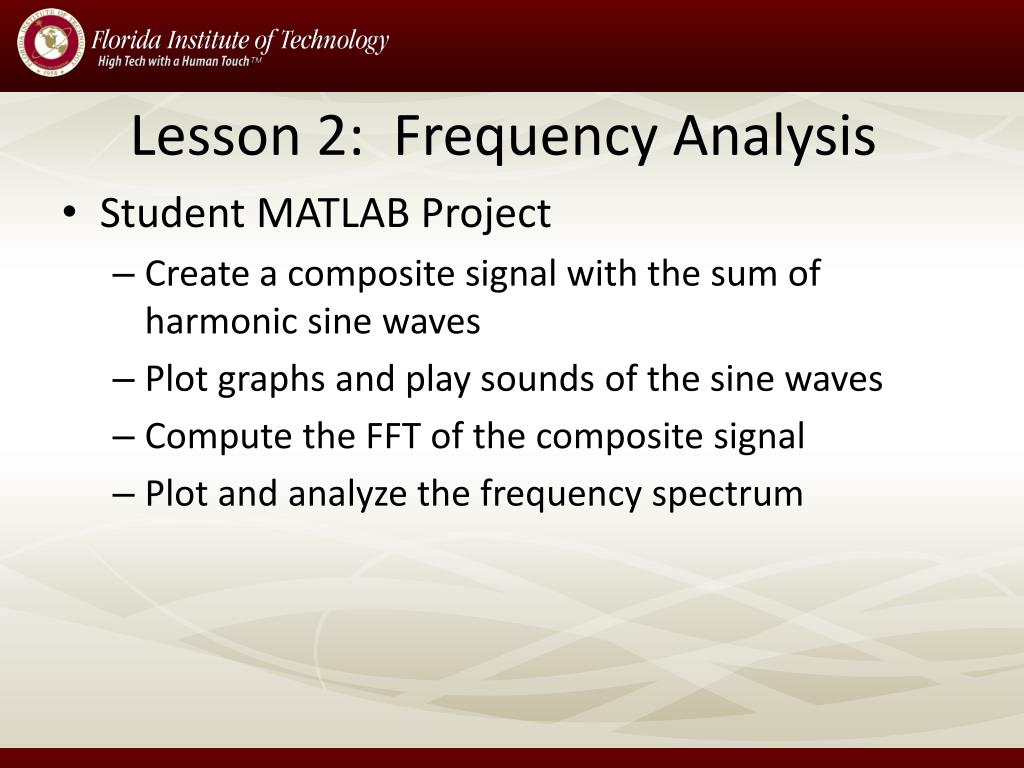 Florida Institute of Technology
High Tech with a Human Touch™

Lesson 2: Frequency Analysis

• Student MATLAB Project
– Create a composite signal with the sum of harmonic sine waves
– Plot graphs and play sounds of the sine waves
– Compute the FFT of the composite signal
– Plot and analyze the frequency spectrum